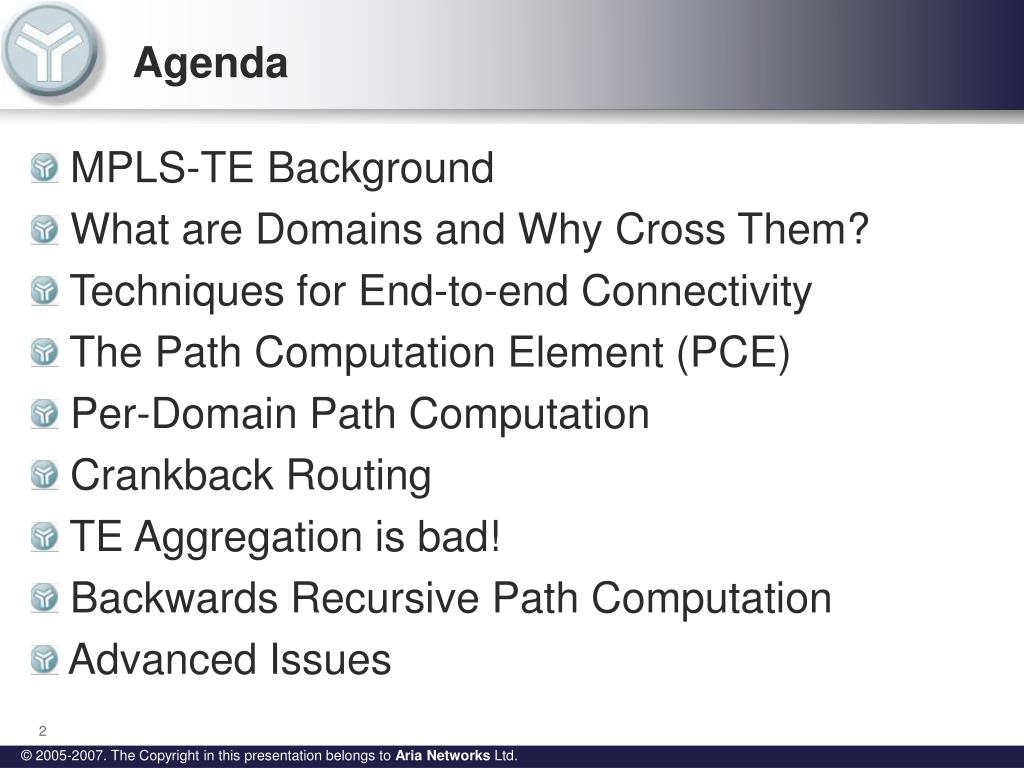 Agenda

MPLS-TE Background

What are Domains and Why Cross Them?

Techniques for End-to-end Connectivity

The Path Computation Element (PCE)

Per-Domain Path Computation

Crankback Routing

TE Aggregation is bad!

Backwards Recursive Path Computation

Advanced Issues

2

© 2005-2007. The Copyright in this presentation belongs to Aria Networks Ltd.